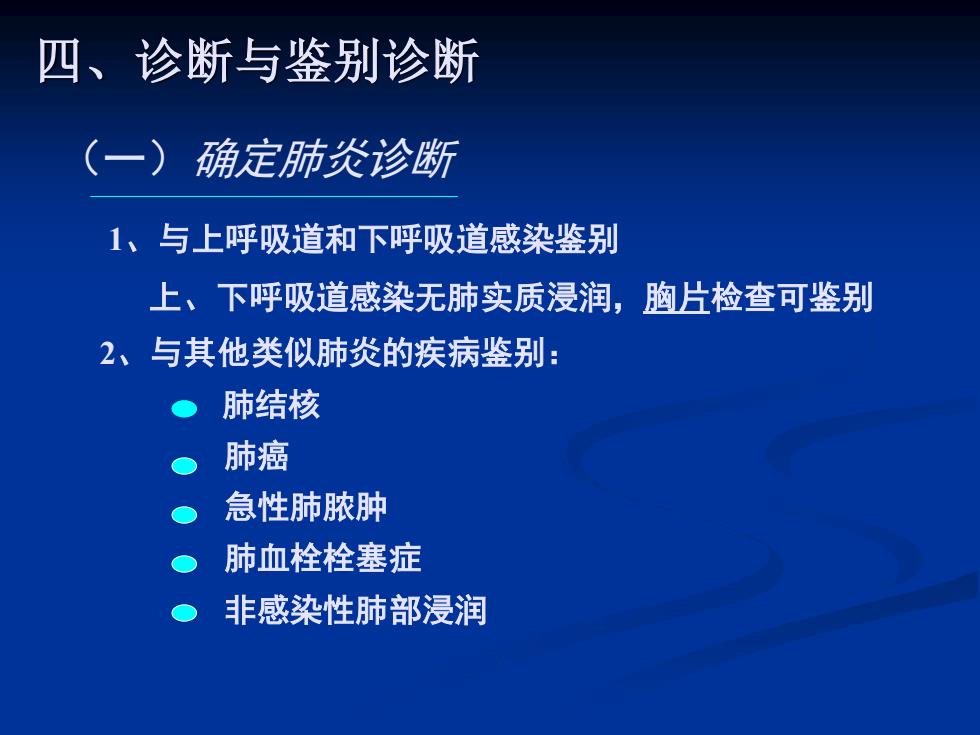 四、诊断与鉴别诊断

（一）确定肺炎诊断

1、与上呼吸道和下呼吸道感染鉴别

上、下呼吸道感染无肺实质浸润，胸片检查可鉴别

2、与其他类似肺炎的疾病鉴别：

肺结核

肺癌

急性肺脓肿

肺血栓栓塞症

非感染性肺部浸润